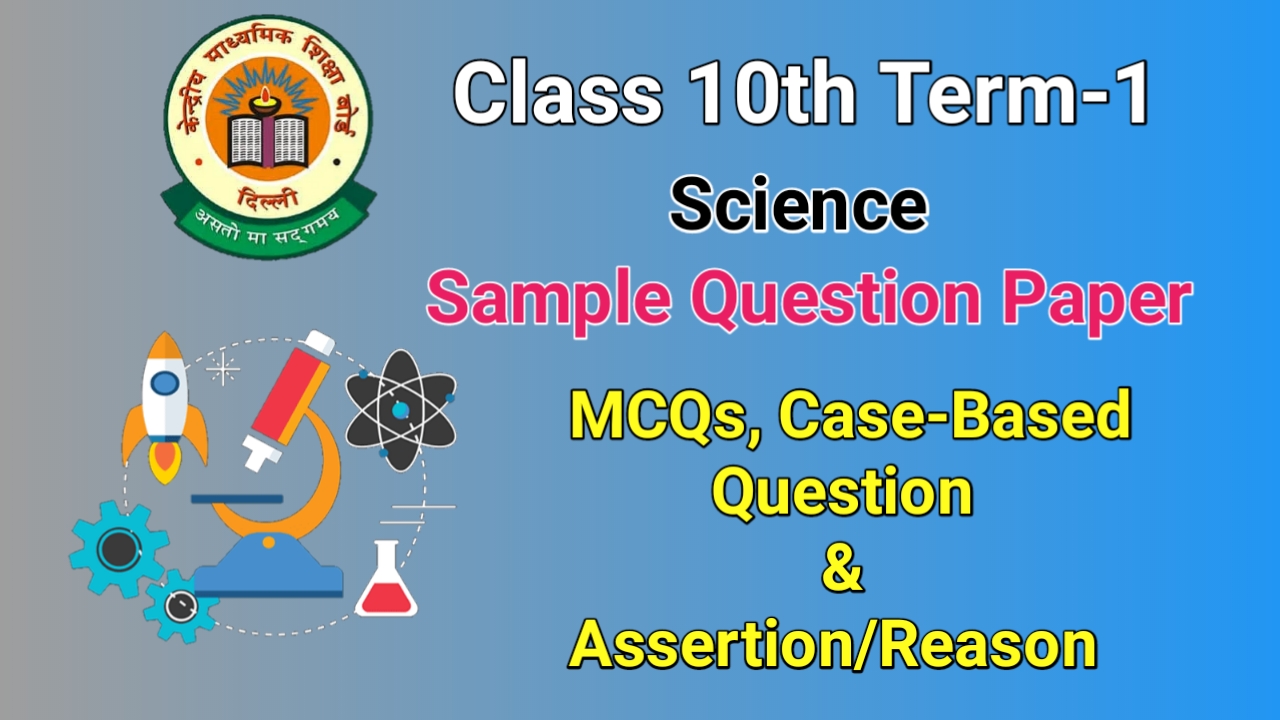 केन्द्रीय माध्यमिक शिक्षा बोर्ड
दिल्ली
असतो मा सद्गमय

Class 10th Term-1

Science

Sample Question Paper

MCQs, Case-Based Question
&
Assertion/Reason